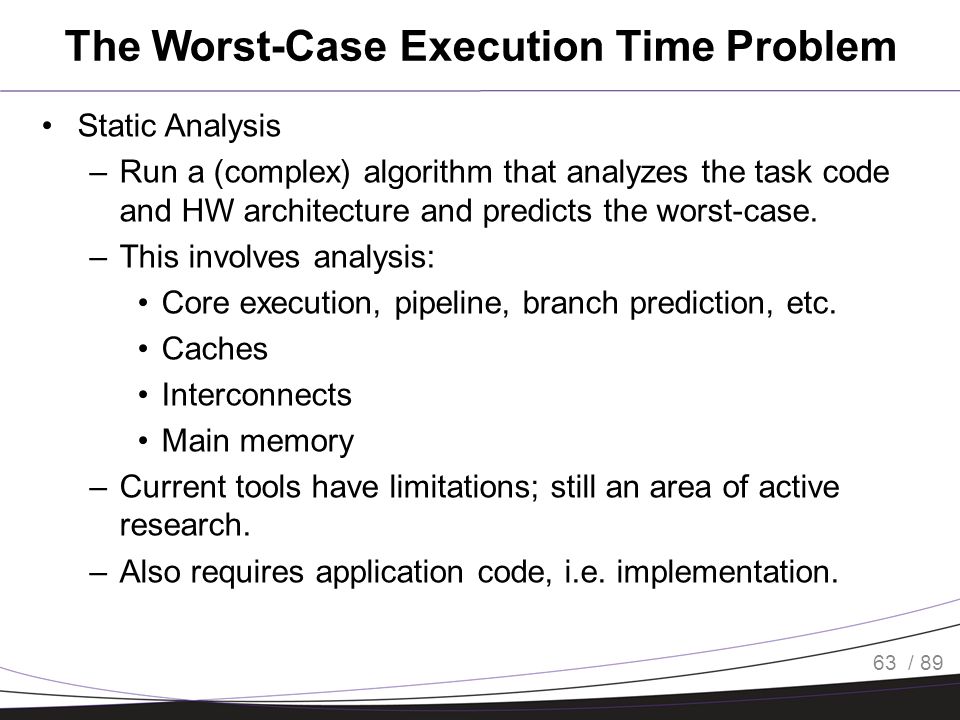 The Worst-Case Execution Time Problem

• Static Analysis
– Run a (complex) algorithm that analyzes the task code and HW architecture and predicts the worst-case.
– This involves analysis:
• Core execution, pipeline, branch prediction, etc.
• Caches
• Interconnects
• Main memory
– Current tools have limitations; still an area of active research.
– Also requires application code, i.e. implementation.

63 / 89